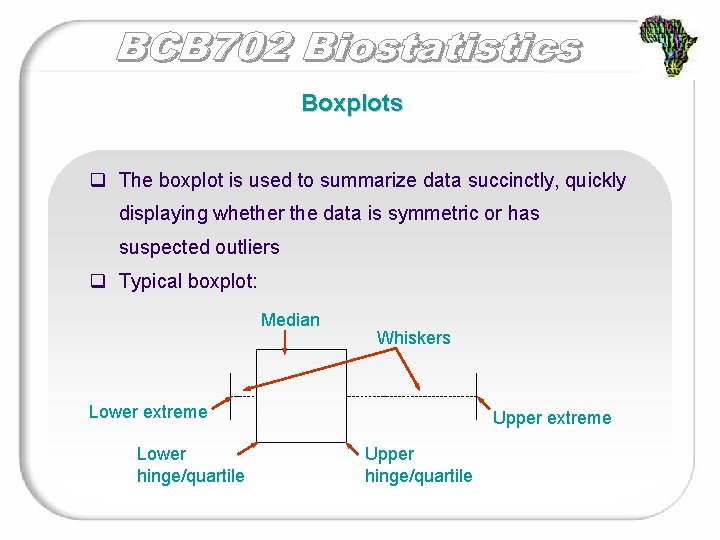 BCB702 Biostatistics

Boxplots

❑ The boxplot is used to summarize data succinctly, quickly displaying whether the data is symmetric or has suspected outliers

❑ Typical boxplot:

Median

Whiskers

Lower extreme

Upper extreme

Lower hinge/quartile

Upper hinge/quartile